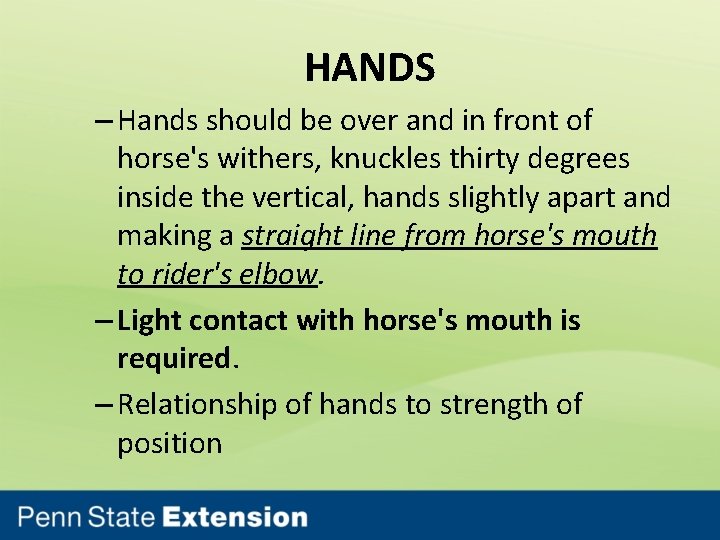 HANDS

– Hands should be over and in front of horse's withers, knuckles thirty degrees inside the vertical, hands slightly apart and making a straight line from horse's mouth to rider's elbow.

– Light contact with horse's mouth is required.

– Relationship of hands to strength of position

Penn State Extension